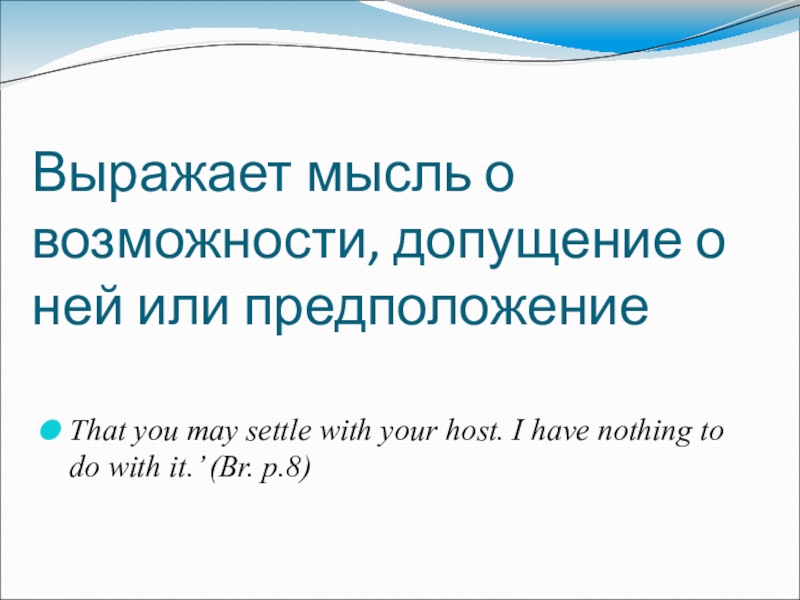 Выражает мысль о возможности, допущение о ней или предположение

That you may settle with your host. I have nothing to do with it.’ (Br. p.8)